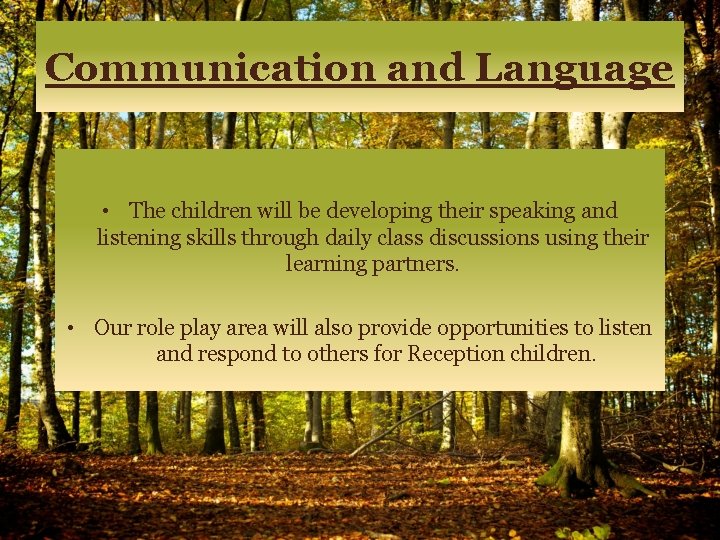 Communication and Language

• The children will be developing their speaking and listening skills through daily class discussions using their learning partners.

• Our role play area will also provide opportunities to listen and respond to others for Reception children.